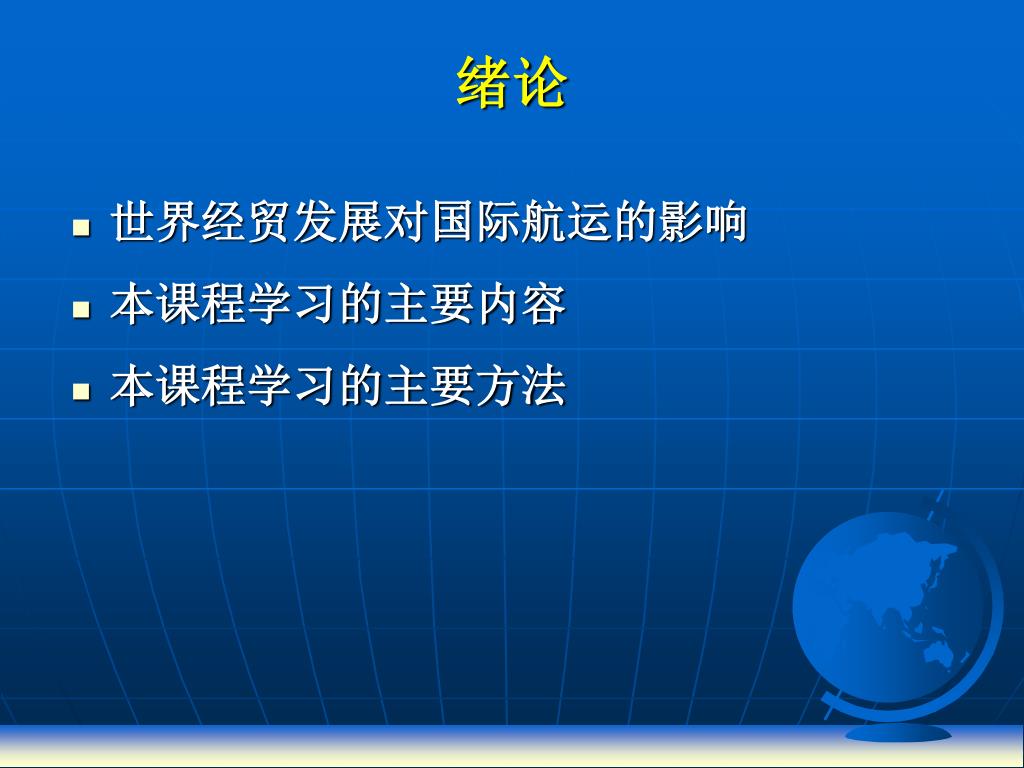 绪论

- 世界经贸发展对国际航运的影响
- 本课程学习的主要内容
- 本课程学习的主要方法